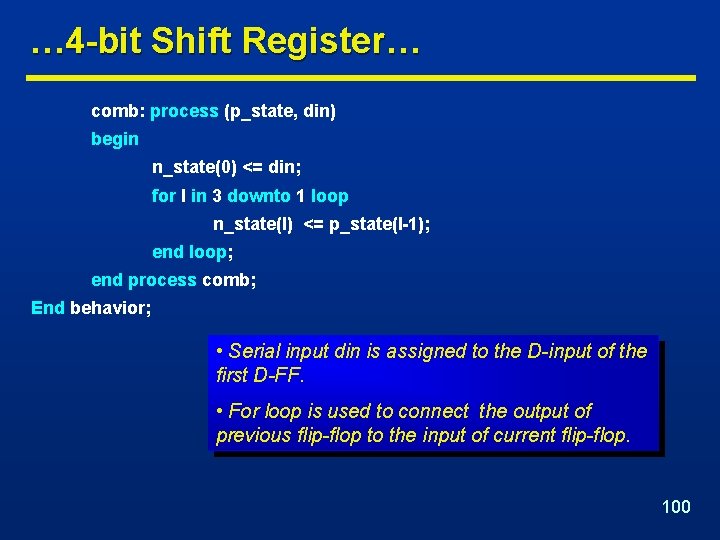 …4-bit Shift Register…

comb: process (p_state, din)
begin
n_state(0) <= din;
for I in 3 downto 1 loop
n_state(I) <= p_state(I-1);
end loop;
end process comb;
End behavior;

• Serial input din is assigned to the D-input of the first D-FF.

• For loop is used to connect the output of previous flip-flop to the input of current flip-flop.

100